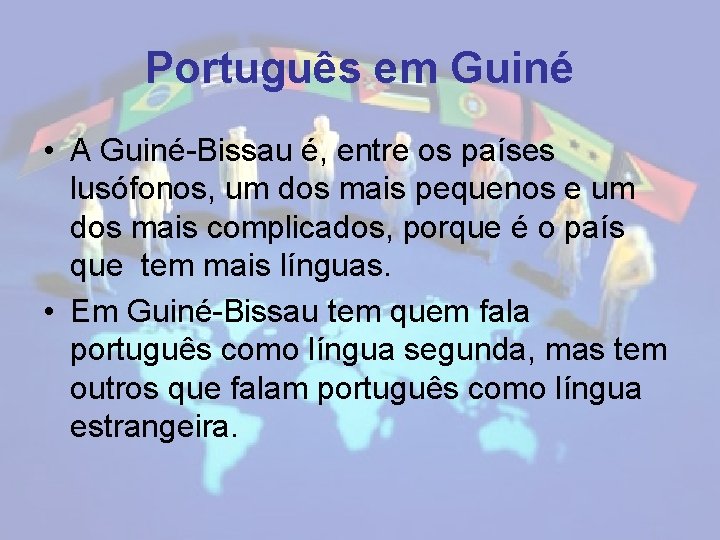 Português em Guiné

• A Guiné-Bissau é, entre os países lusófonos, um dos mais pequenos e um dos mais complicados, porque é o país que  tem mais línguas.

• Em Guiné-Bissau tem quem fala português como língua segunda, mas tem outros que falam português como língua estrangeira.